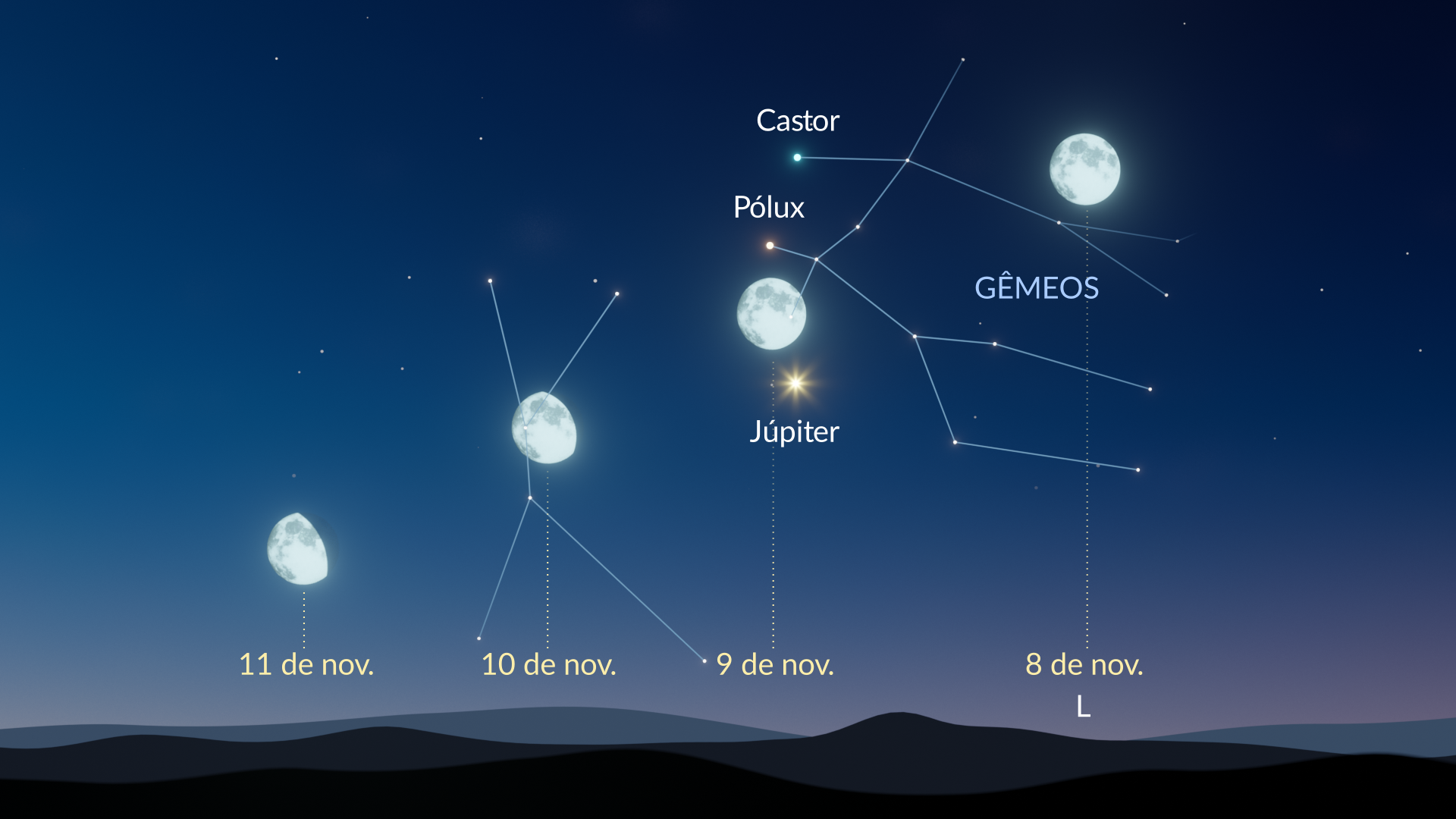 Castor

Pólux

GÊMEOS

Júpiter

11 de nov.

10 de nov.

9 de nov.

8 de nov.

L